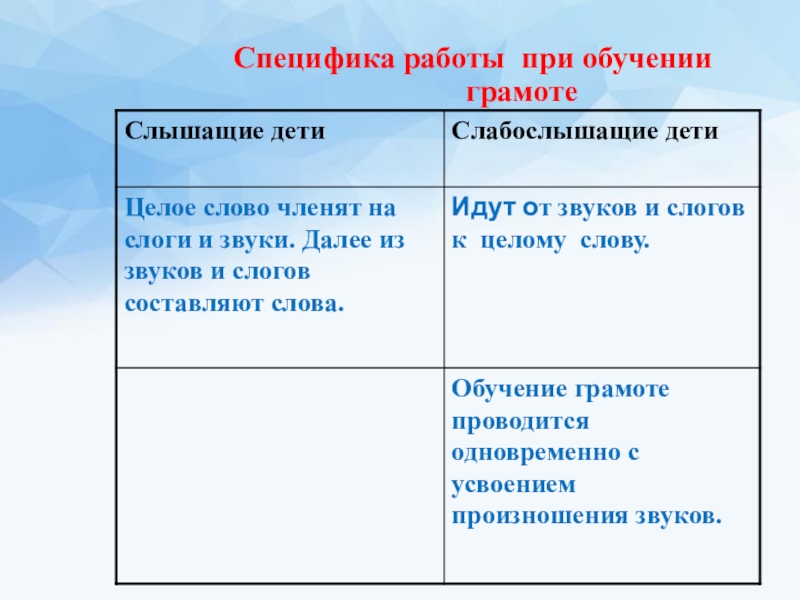 Специфика работы при обучении грамоте

| Слышащие дети | Слабослышащие дети |
|---|---|
| Целое слово членят на слоги и звуки. Далее из звуков и слогов составляют слова. | Идут от звуков и слогов к целому слову. |
| | Обучение грамоте проводится одновременно с усвоением произношения звуков. |